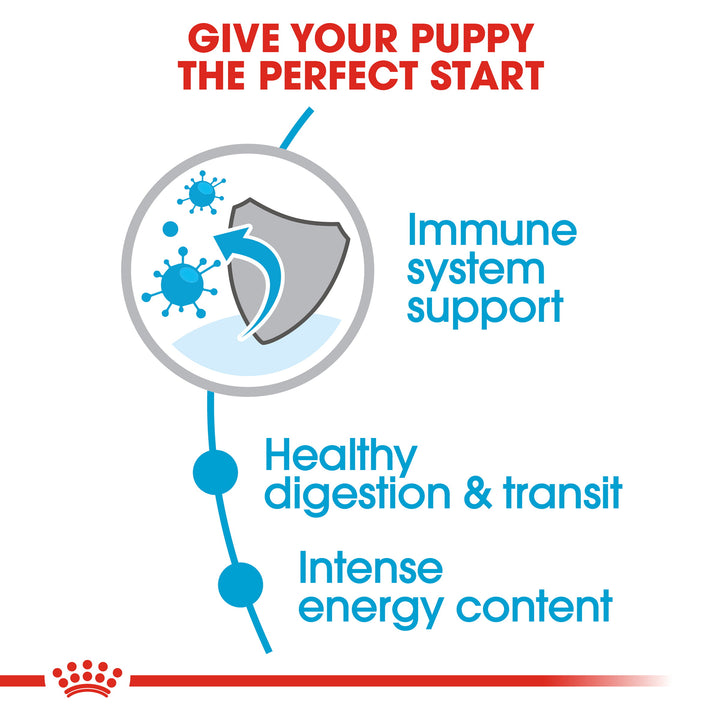 GIVE YOUR PUPPY THE PERFECT START

Immune system support

Healthy digestion & transit

Intense energy content